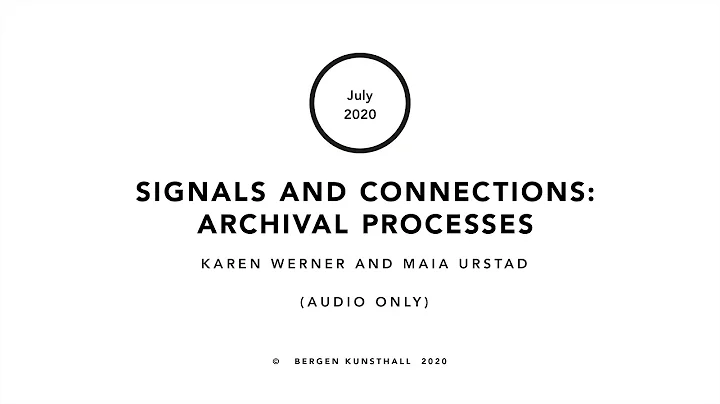 July
2020

SIGNALS AND CONNECTIONS:
ARCHIVAL PROCESSES

KAREN WERNER AND MAIA URSTAD

(AUDIO ONLY)

© BERGEN KUNSTHALL 2020